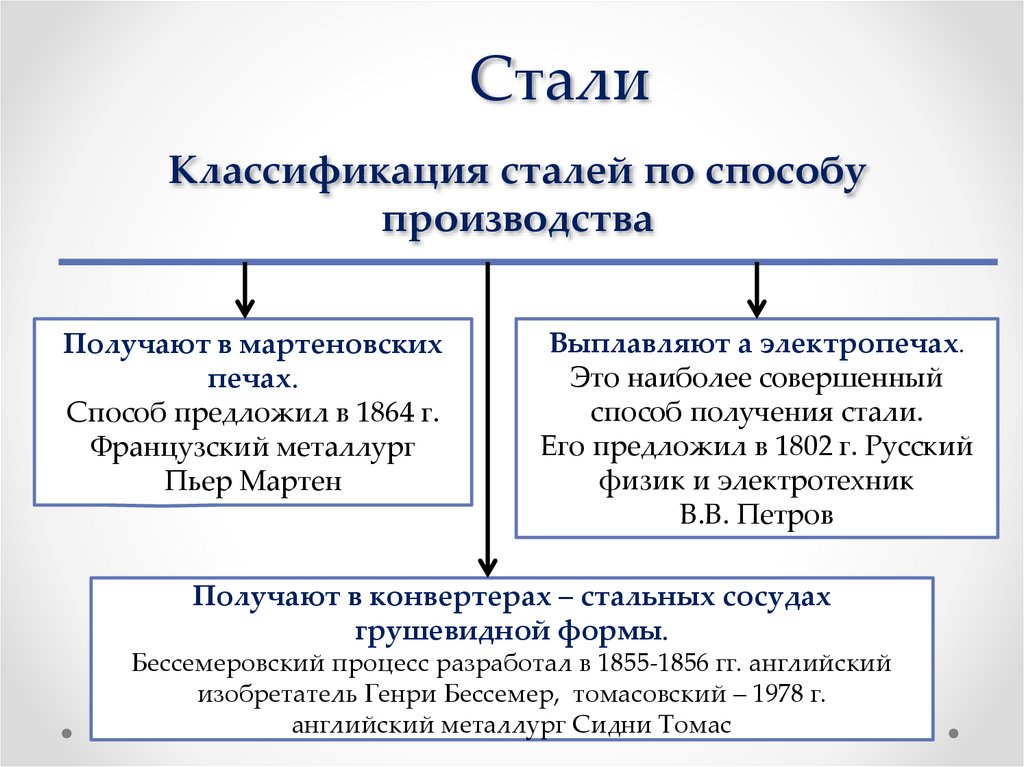 Стали

Классификация сталей по способу производства

Получают в мартеновских печах.
Способ предложил в 1864 г. Французский металлург Пьер Мартен

Выплавляют а электропечах.
Это наиболее совершенный способ получения стали.
Его предложил в 1802 г. Русский физик и электротехник В.В. Петров

Получают в конвертерах – стальных сосудах грушевидной формы.
Бессемеровский процесс разработал в 1855-1856 гг. английский изобретатель Генри Бессемер, томасовский – 1978 г. английский металлург Сидни Томас